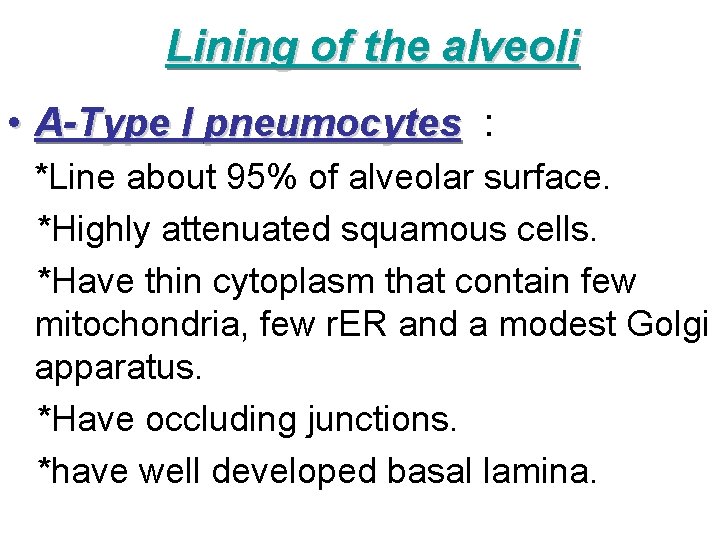 Lining of the alveoli

• A-Type I pneumocytes :

*Line about 95% of alveolar surface.

*Highly attenuated squamous cells.

*Have thin cytoplasm that contain few mitochondria, few rER and a modest Golgi apparatus.

*Have occluding junctions.

*have well developed basal lamina.